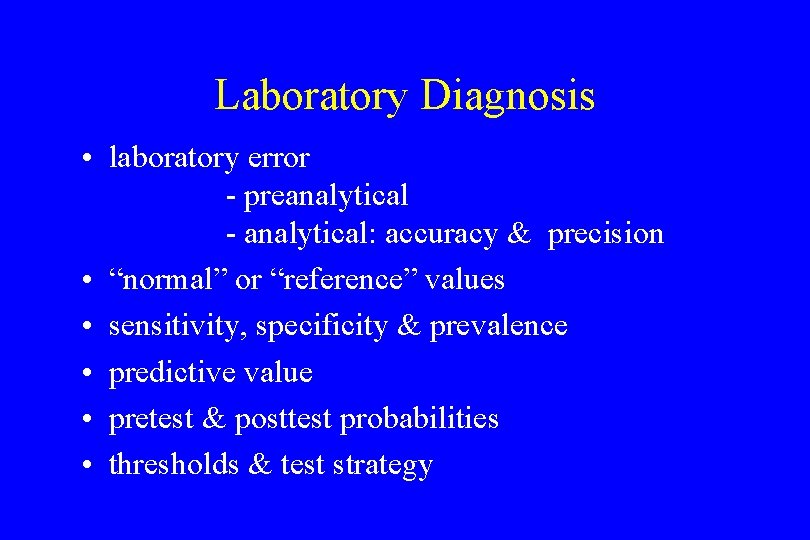 Laboratory Diagnosis

• laboratory error
- preanalytical
- analytical: accuracy & precision
• “normal” or “reference” values
• sensitivity, specificity & prevalence
• predictive value
• pretest & posttest probabilities
• thresholds & test strategy